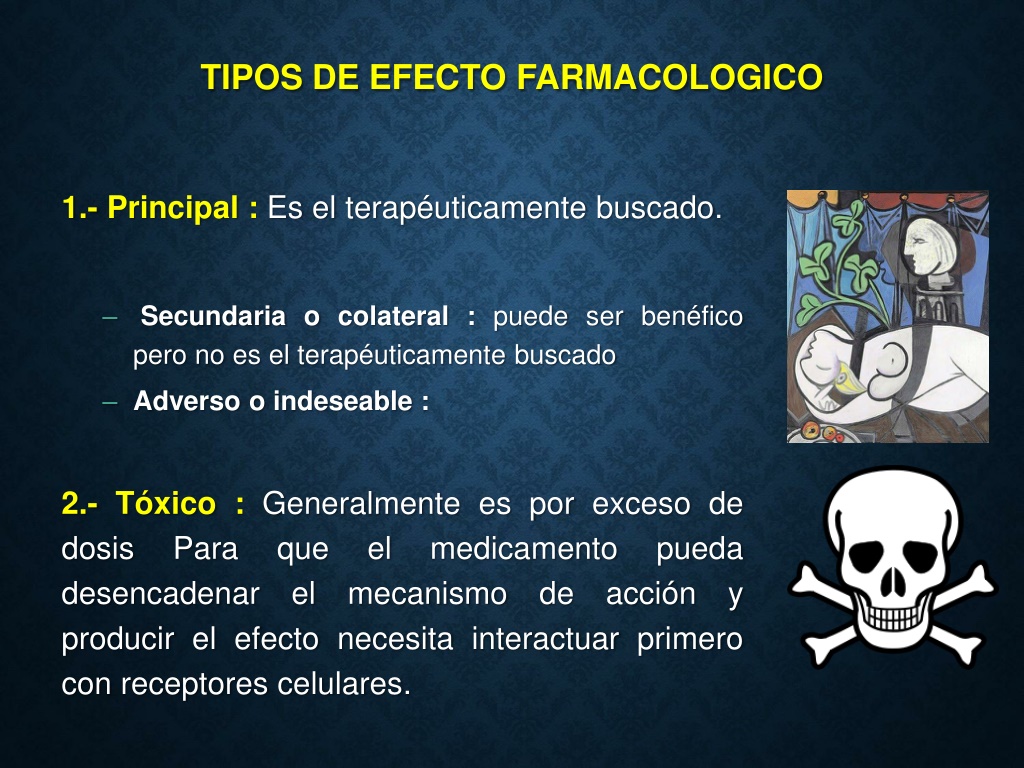 TIPOS DE EFECTO FARMACOLOGICO

1.- Principal : Es el terapéuticamente buscado.

– Secundaria o colateral : puede ser benéfico pero no es el terapéuticamente buscado

– Adverso o indeseable :

2.- Tóxico : Generalmente es por exceso de dosis Para que el medicamento pueda desencadenar el mecanismo de acción y producir el efecto necesita interactuar primero con receptores celulares.